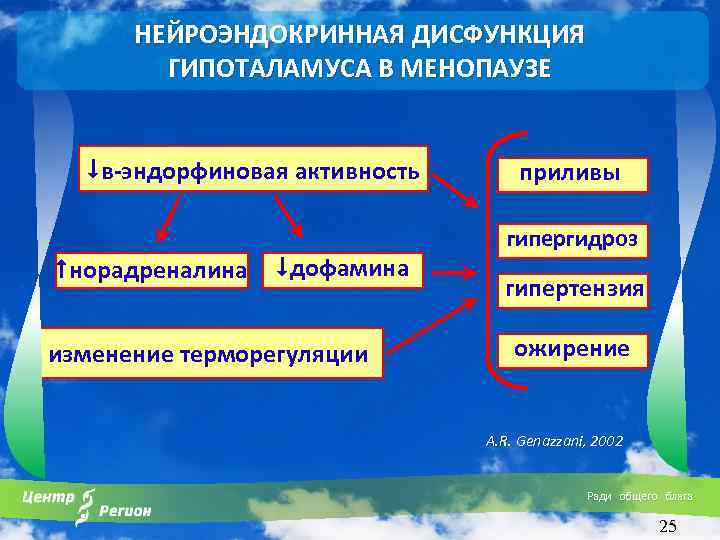 НЕЙРОЭНДОКРИННАЯ ДИСФУНКЦИЯ ГИПОТАЛАМУСА В МЕНОПАУЗЕ

↓в-эндорфиновая активность

↑норадреналина

↓дофамина

изменение терморегуляции

приливы

гипергидроз

гипертензия

ожирение

A.R. Genazzani, 2002

Центр Регион

Ради общего блага

25